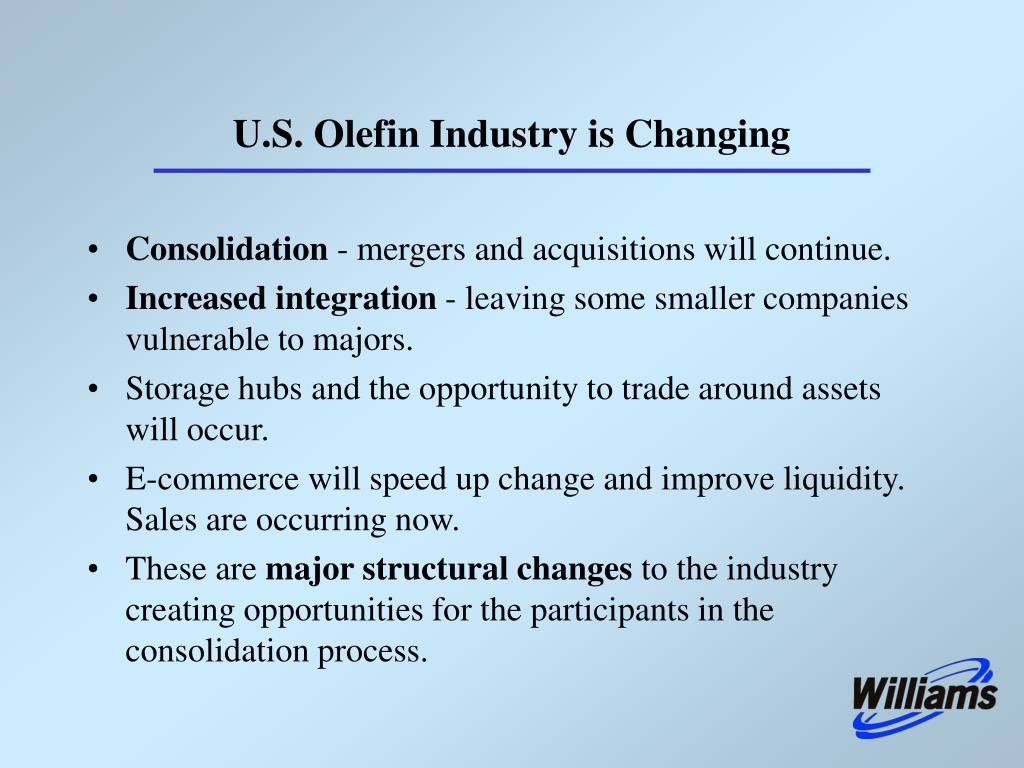 U.S. Olefin Industry is Changing

• Consolidation - mergers and acquisitions will continue.
• Increased integration - leaving some smaller companies vulnerable to majors.
• Storage hubs and the opportunity to trade around assets will occur.
• E-commerce will speed up change and improve liquidity. Sales are occurring now.
• These are major structural changes to the industry creating opportunities for the participants in the consolidation process.

Williams